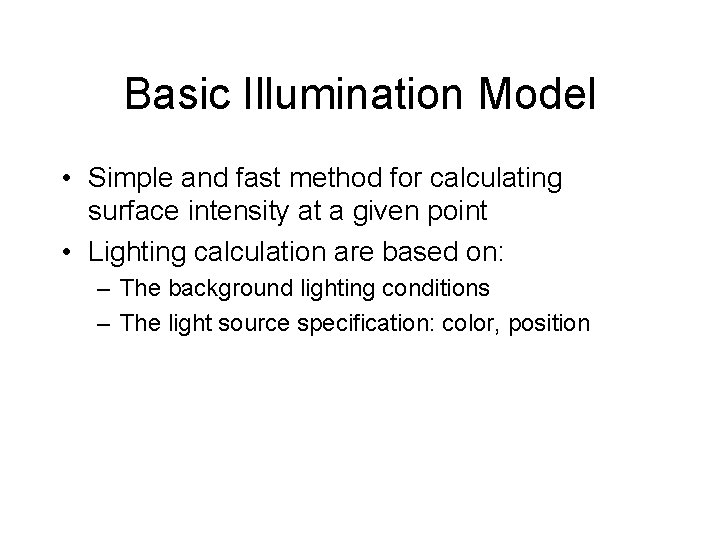 Basic Illumination Model

• Simple and fast method for calculating surface intensity at a given point
• Lighting calculation are based on:
– The background lighting conditions
– The light source specification: color, position